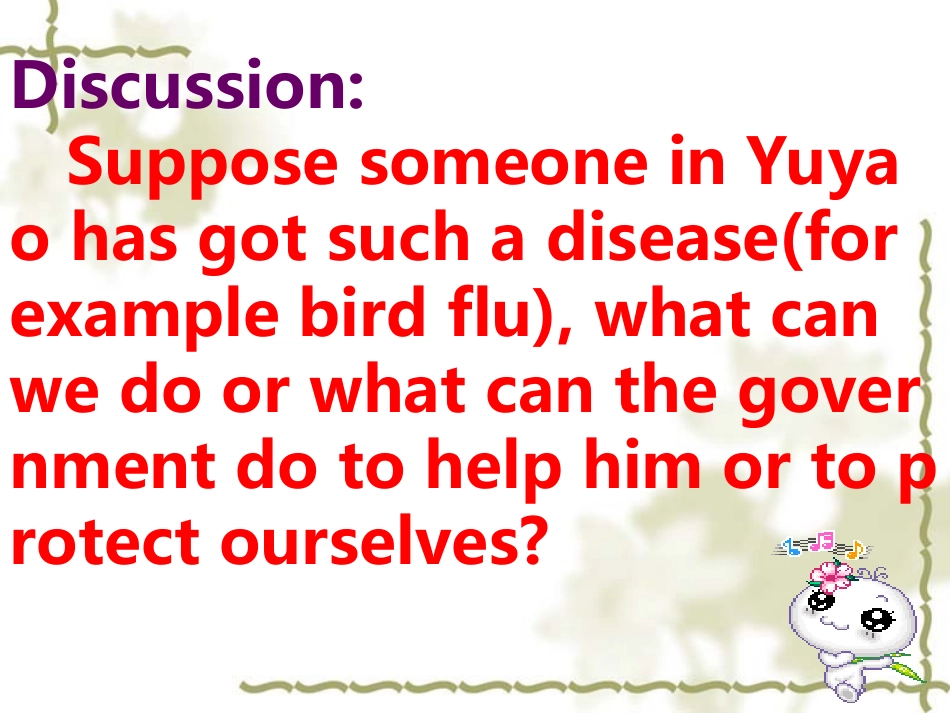 Discussion:

Suppose someone in Yuyao has got such a disease(for example bird flu), what can we do or what can the government do to help him or to protect ourselves?